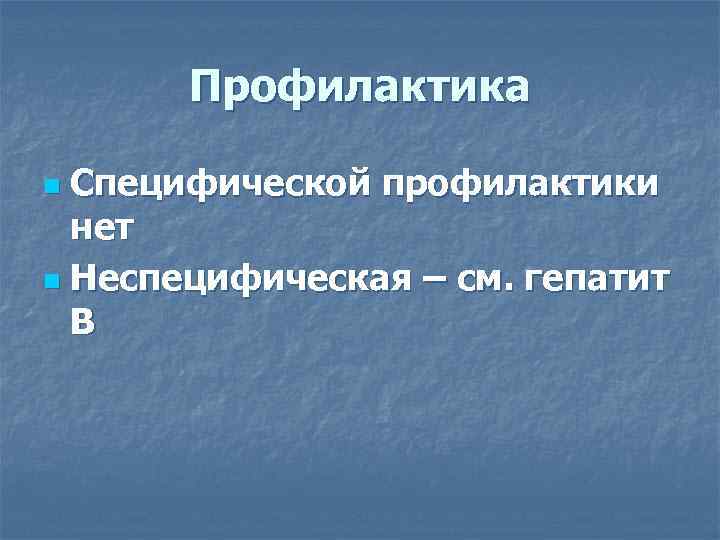 Профилактика

Специфической профилактики нет

Неспецифическая – см. гепатит В